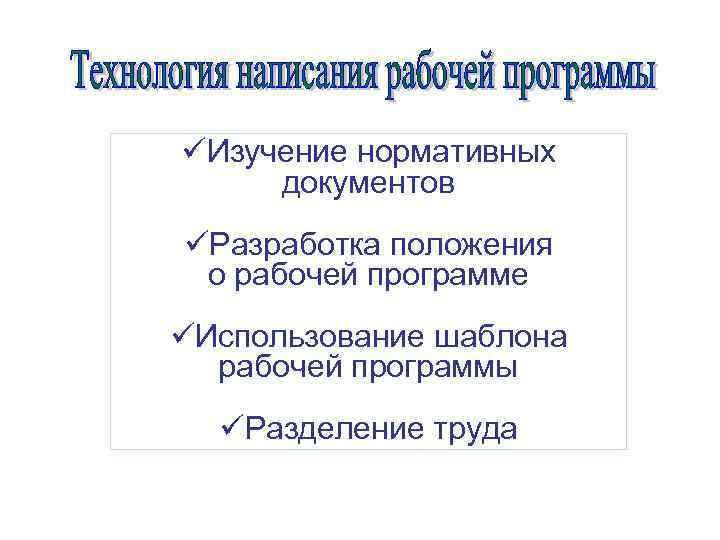 Технология написания рабочей программы

✓Изучение нормативных документов

✓Разработка положения о рабочей программе

✓Использование шаблона рабочей программы

✓Разделение труда